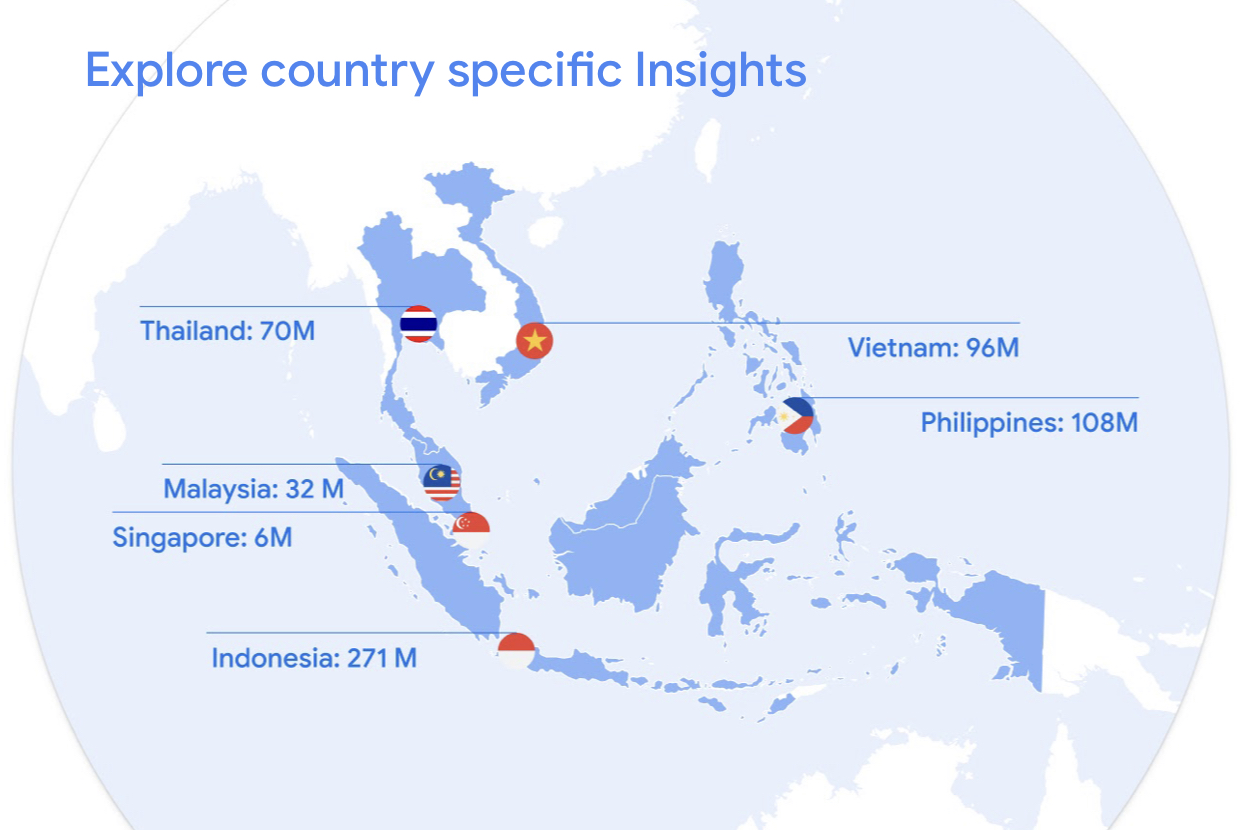 Explore country specific Insights

Thailand: 70M

Vietnam: 96M

Philippines: 108M

Malaysia: 32 M

Singapore: 6M

Indonesia: 271 M